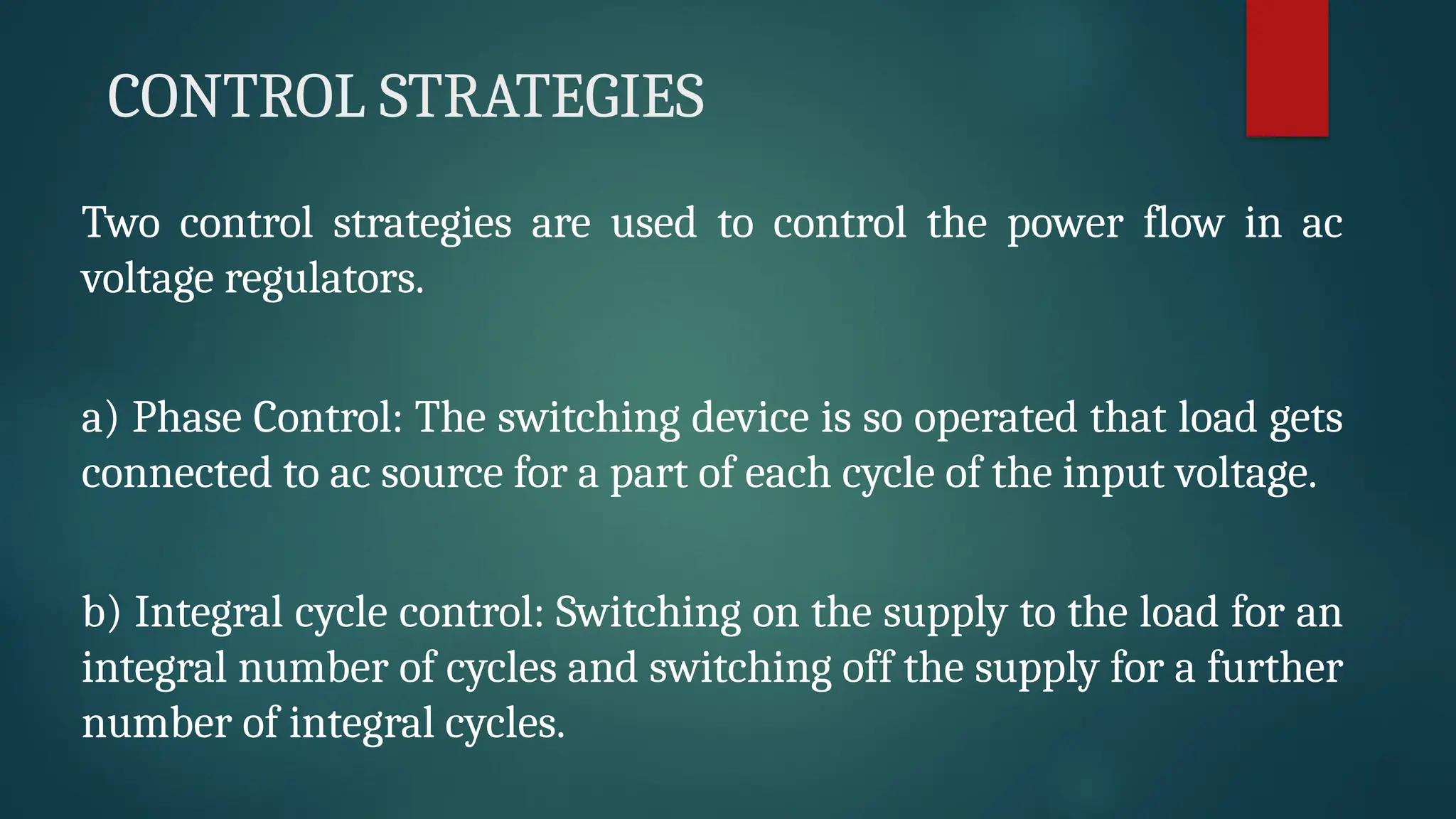 CONTROL STRATEGIES

Two control strategies are used to control the power flow in ac voltage regulators.

a) Phase Control: The switching device is so operated that load gets connected to ac source for a part of each cycle of the input voltage.

b) Integral cycle control: Switching on the supply to the load for an integral number of cycles and switching off the supply for a further number of integral cycles.